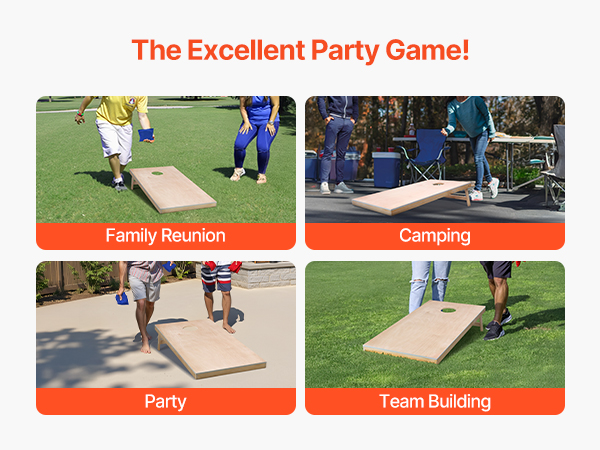 The Excellent Party Game!

Family Reunion

Camping

Party

Team Building